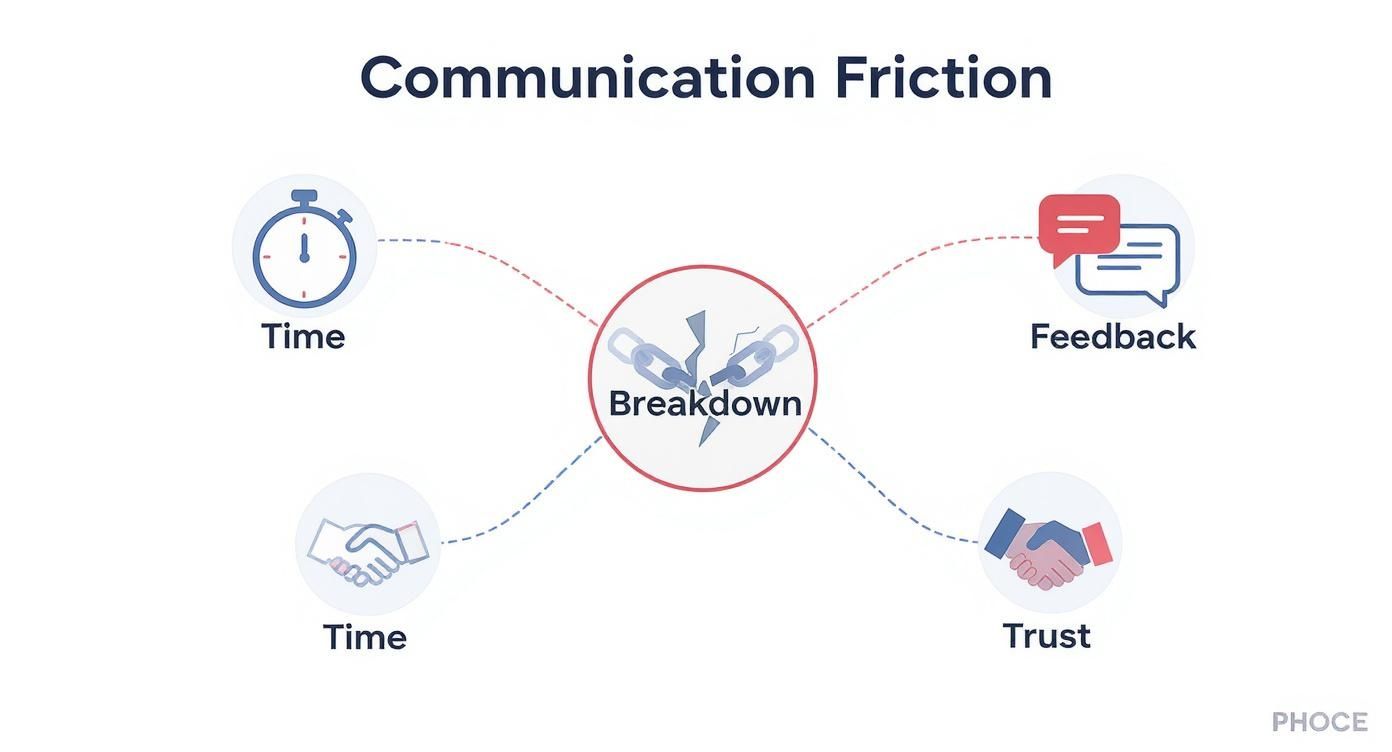 Communication Friction

Time

Feedback

Breakdown

Time

Trust

PHOCE